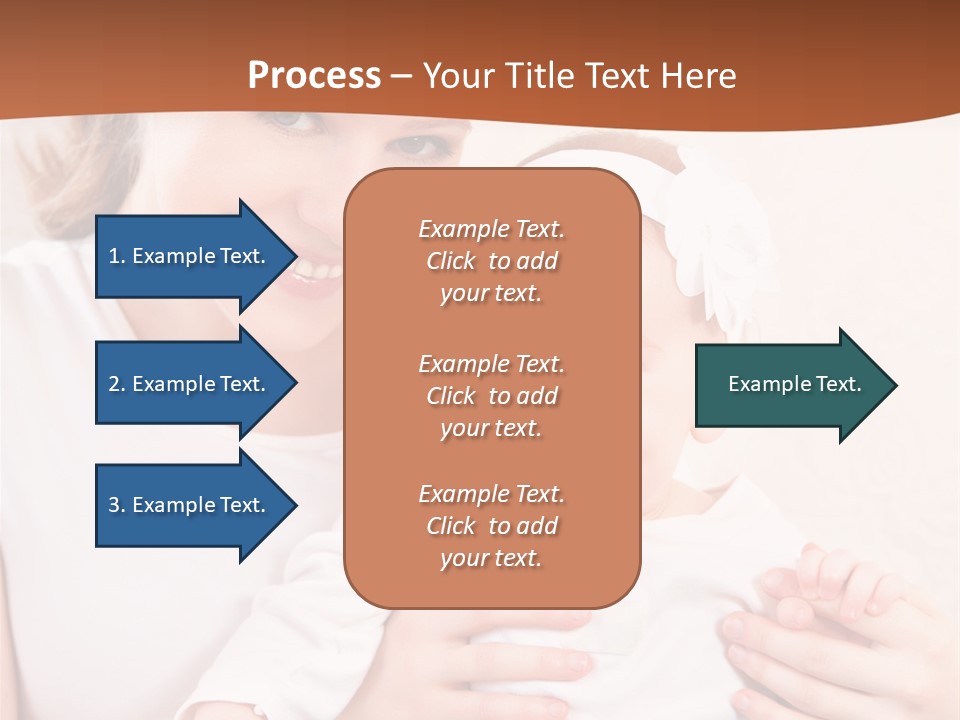 Process – Your Title Text Here

1. Example Text.

2. Example Text.

3. Example Text.

Example Text. Click to add your text.

Example Text. Click to add your text.

Example Text. Click to add your text.

Example Text.